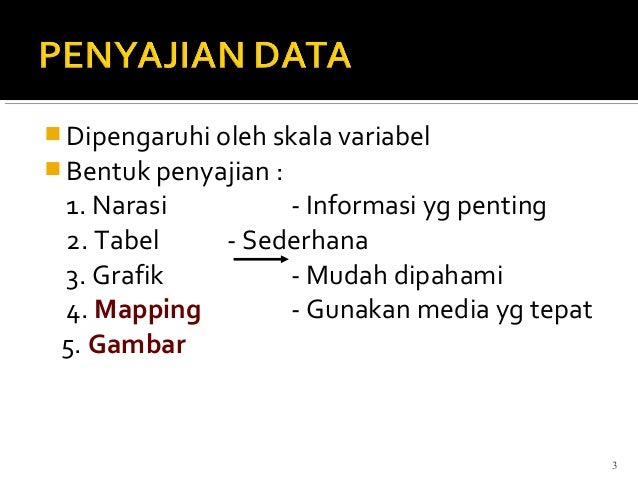 PENYAJIAN DATA

Dipengaruhi oleh skala variabel

Bentuk penyajian :

1. Narasi - Informasi yg penting
2. Tabel - Sederhana
3. Grafik - Mudah dipahami
4. Mapping - Gunakan media yg tepat
5. Gambar

3